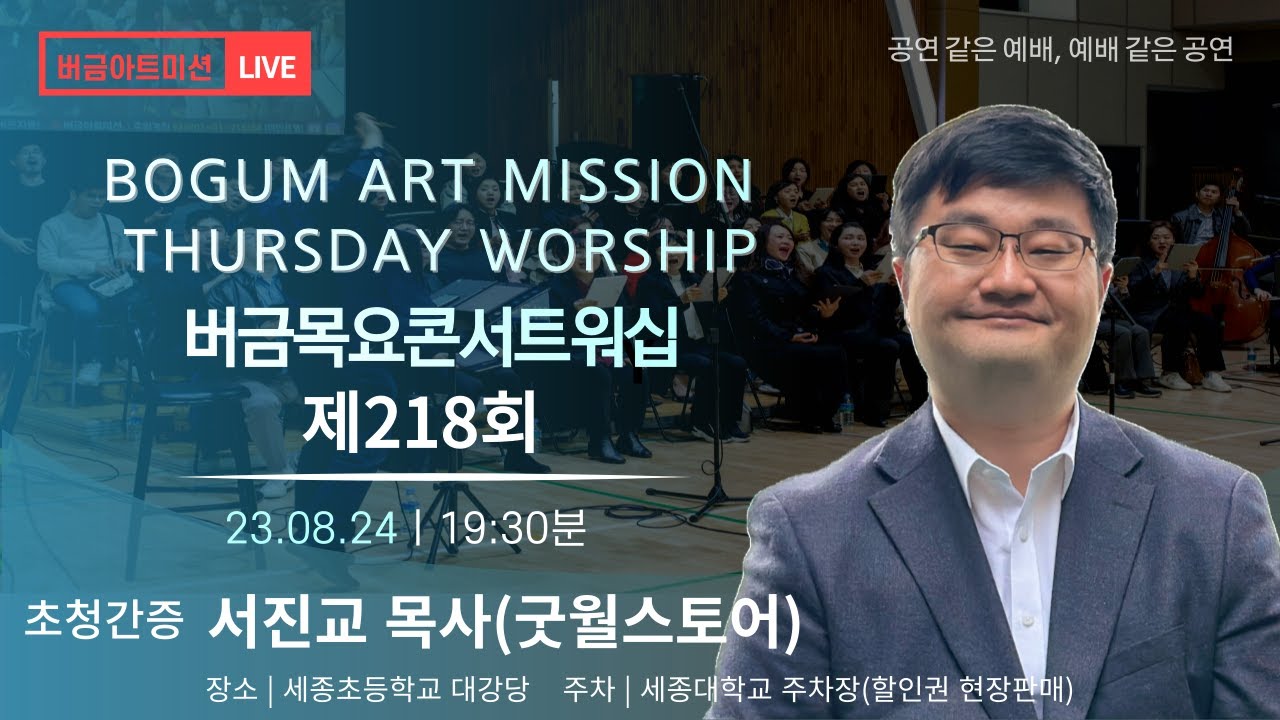 버금아트미션 LIVE

공연 같은 예배, 예배 같은 공연

BOGUM ART MISSION
THURSDAY WORSHIP

버금목요콘서트워십
제218회

23.08.24 | 19:30분

초청간증 서진교 목사(굿윌스토어)

장소 | 세종초등학교 대강당 주차 | 세종대학교 주차장(할인권 현장판매)